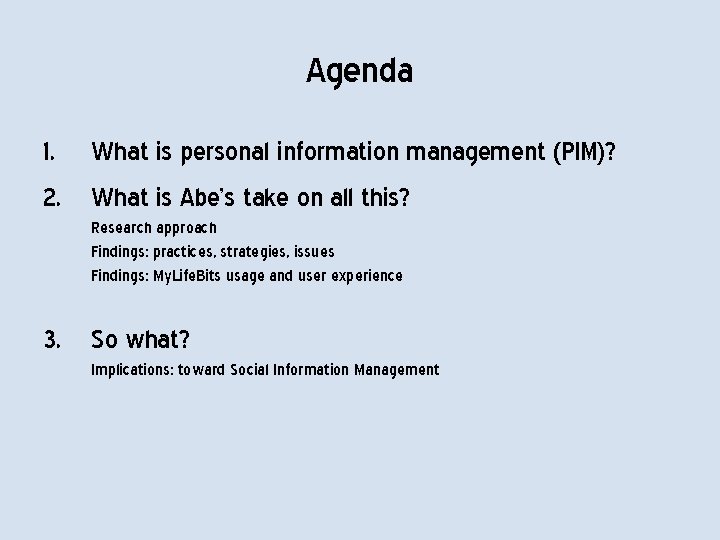 Agenda

1. What is personal information management (PIM)?

2. What is Abe's take on all this?

Research approach

Findings: practices, strategies, issues

Findings: MyLifeBits usage and user experience

3. So what?

Implications: toward Social Information Management